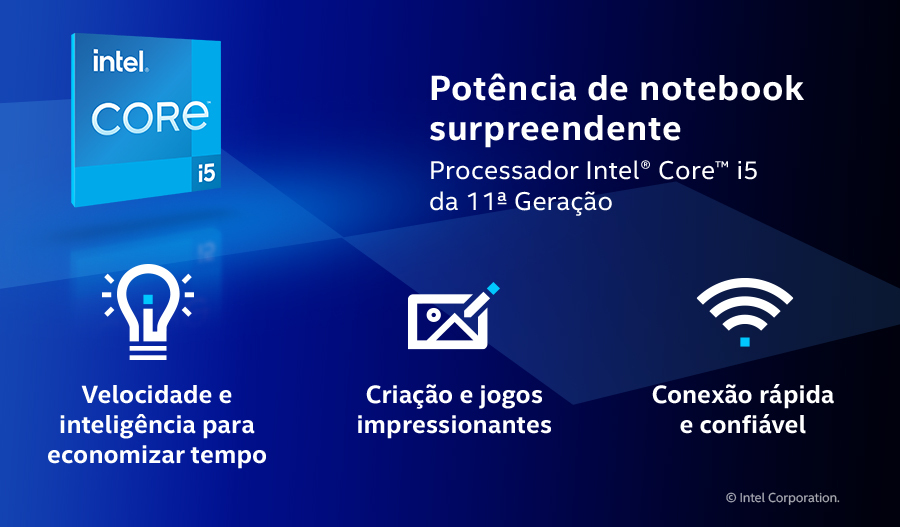 intel.
CORE
i5

Potência de notebook surpreendente

Processador Intel® Core™ i5 da 11ª Geração

Velocidade e inteligência para economizar tempo

Criação e jogos impressionantes

Conexão rápida e confiável

© Intel Corporation.